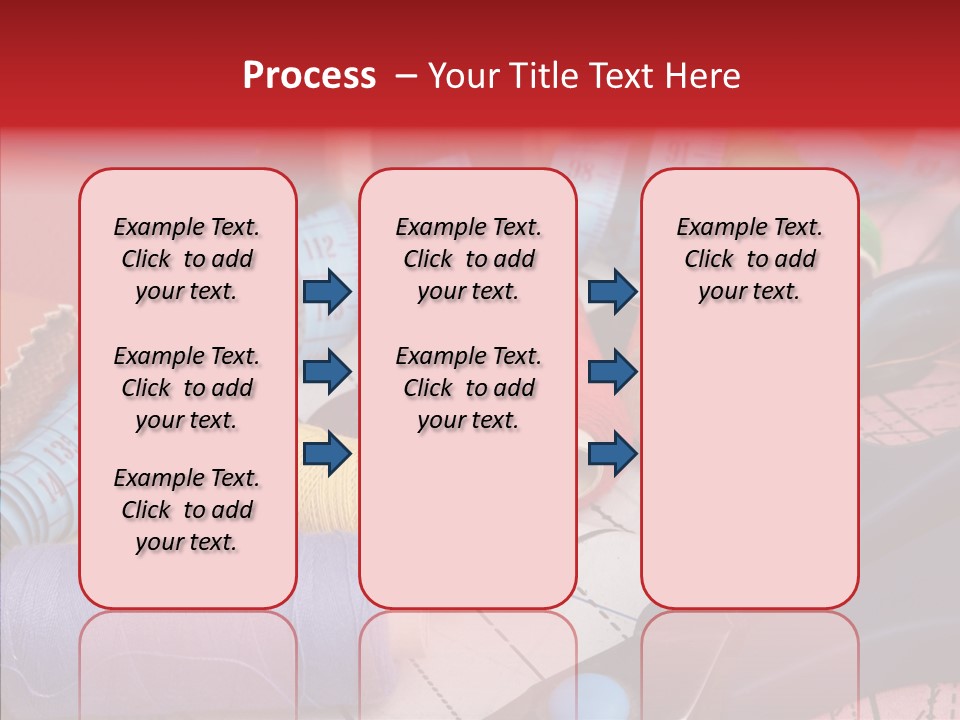 Process – Your Title Text Here

Example Text. Click to add your text.

Example Text. Click to add your text.

Example Text. Click to add your text.

Example Text. Click to add your text.

Example Text. Click to add your text.

Example Text. Click to add your text.